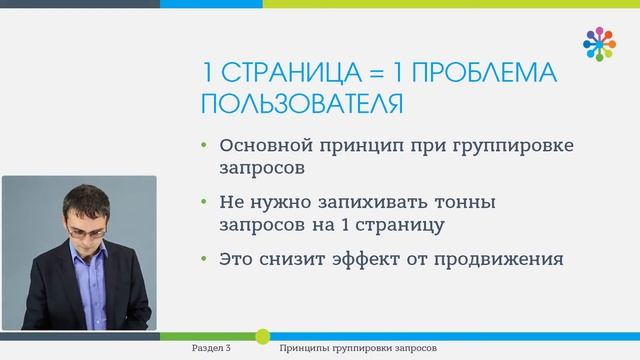 1 СТРАНИЦА = 1 ПРОБЛЕМА ПОЛЬЗОВАТЕЛЯ

• Основной принцип при группировке запросов

• Не нужно запихивать тонны запросов на 1 страницу

• Это снизит эффект от продвижения

Раздел 3 Принципы группировки запросов